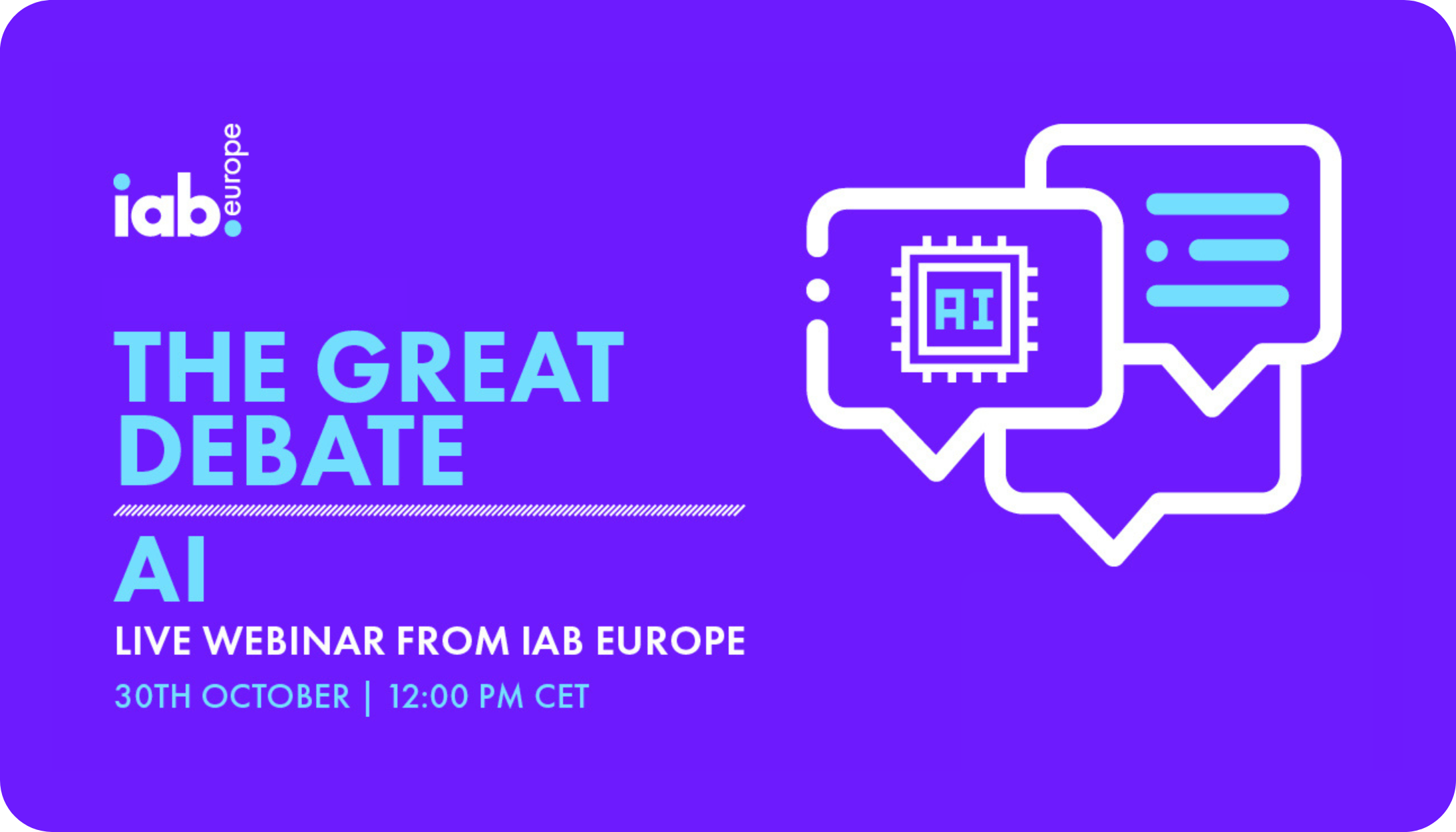 iab.europe

THE GREAT DEBATE

AI

LIVE WEBINAR FROM IAB EUROPE

30TH OCTOBER | 12:00 PM CET

AI